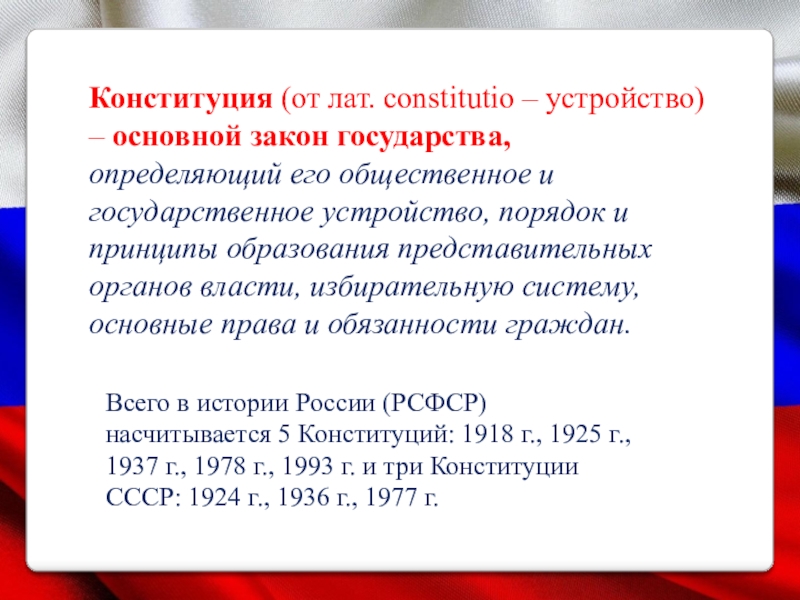 Конституция (от лат. constitutio – устройство) – основной закон государства, определяющий его общественное и государственное устройство, порядок и принципы образования представительных органов власти, избирательную систему, основные права и обязанности граждан.

Всего в истории России (РСФСР) насчитывается 5 Конституций: 1918 г., 1925 г., 1937 г., 1978 г., 1993 г. и три Конституции СССР: 1924 г., 1936 г., 1977 г.